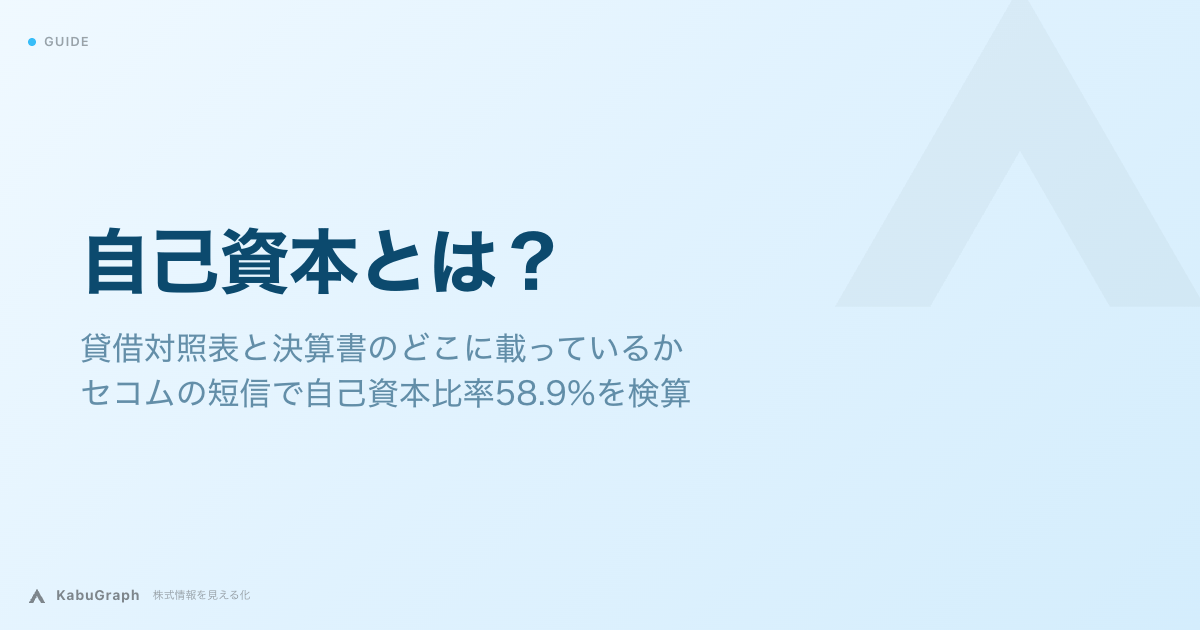 GUIDE

自己資本とは？

貸借対照表と決算書のどこに載っているか
セコムの短信で自己資本比率58.9%を検算

KabuGraph 株式情報を見える化